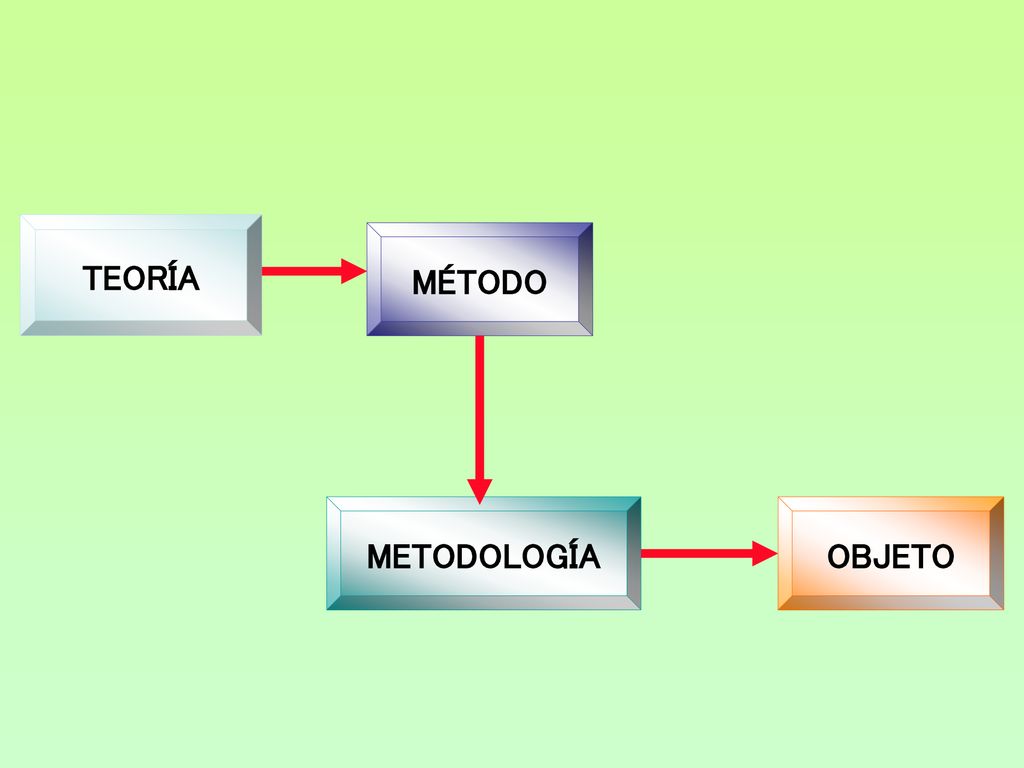 TEORÍA

MÉTODO

METODOLOGÍA

OBJETO